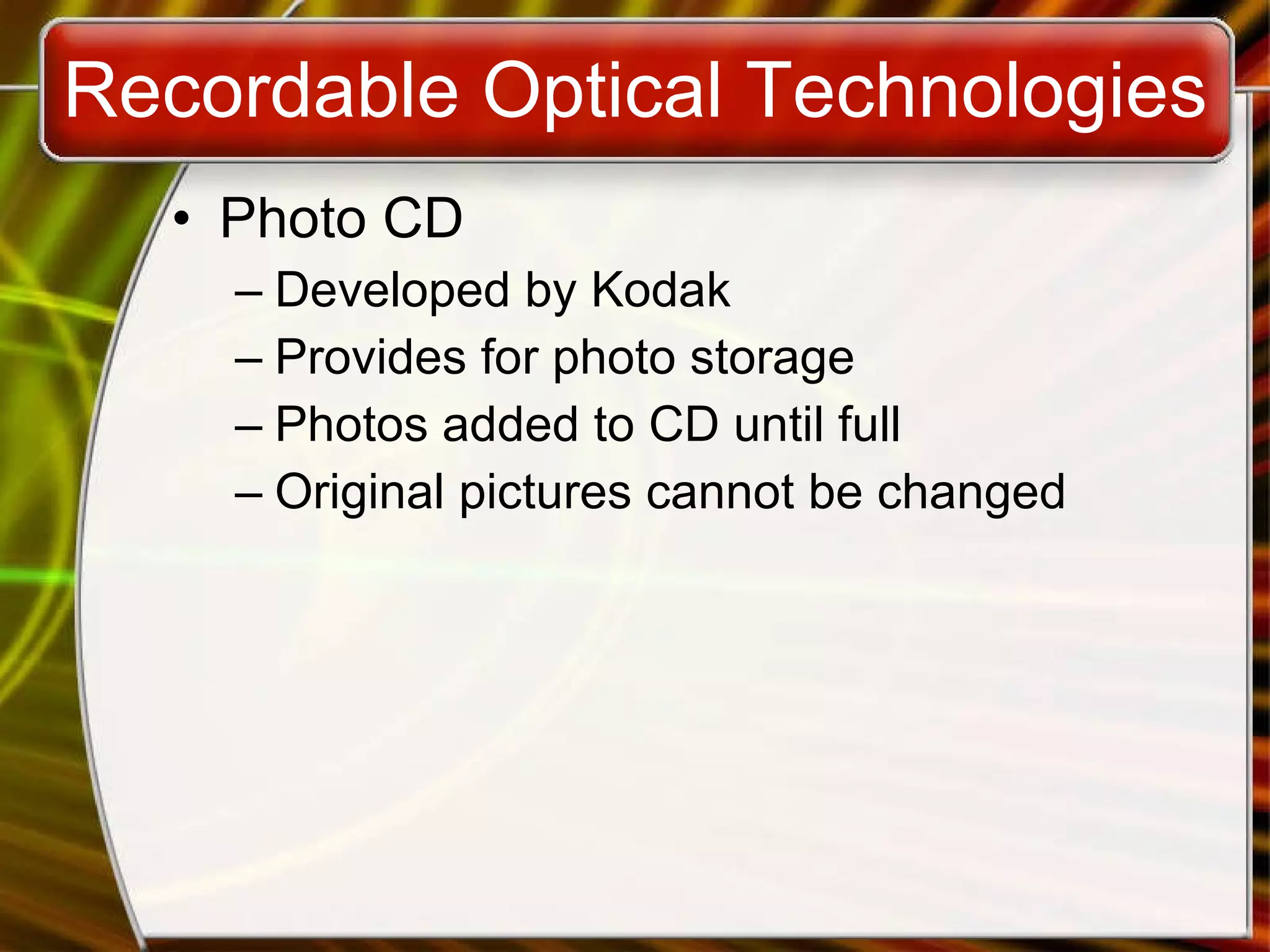 Recordable Optical Technologies

• Photo CD
– Developed by Kodak
– Provides for photo storage
– Photos added to CD until full
– Original pictures cannot be changed